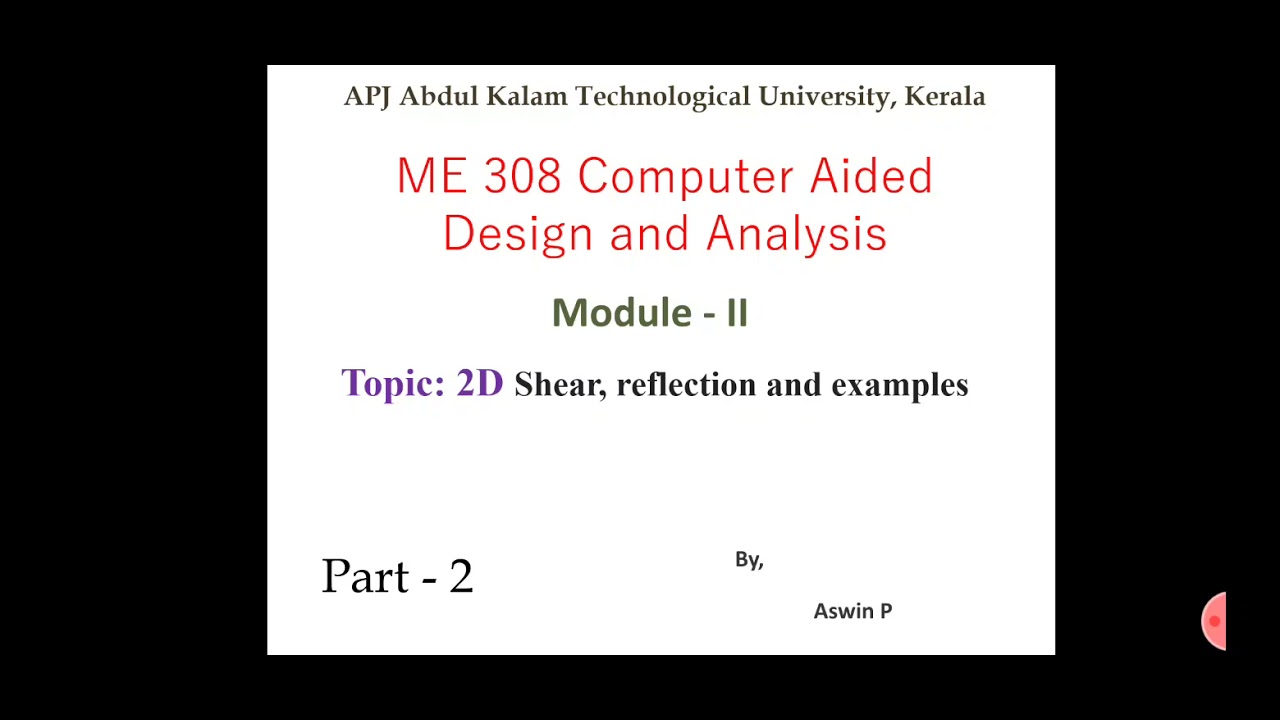 APJ Abdul Kalam Technological University, Kerala

ME 308 Computer Aided Design and Analysis

Module - II

Topic: 2D Shear, reflection and examples

Part - 2

By,

Aswin P